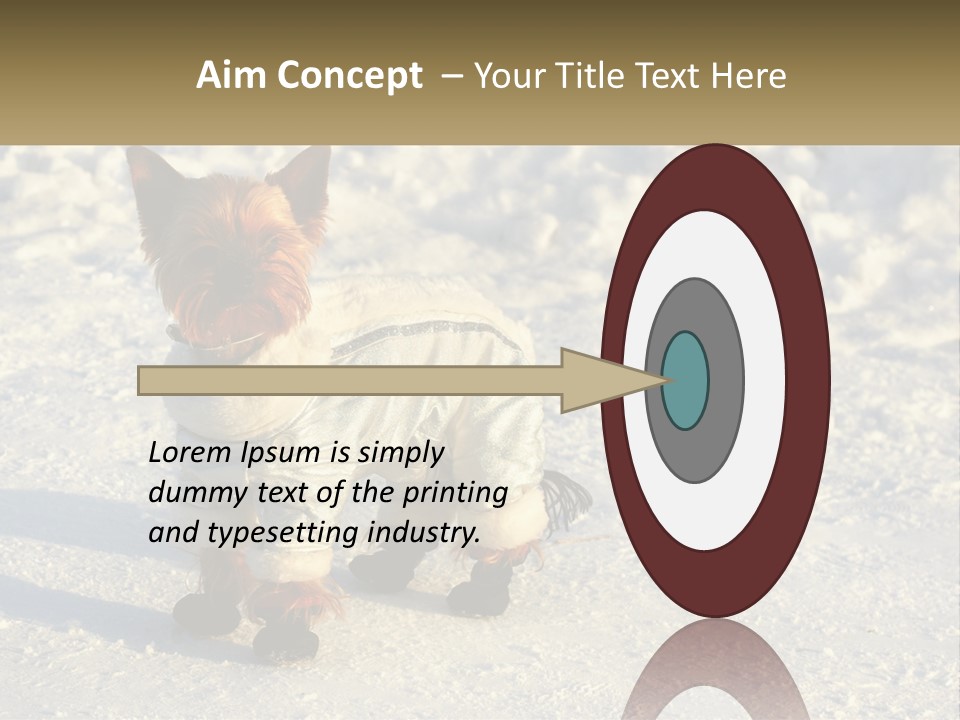 Aim Concept – Your Title Text Here

Lorem Ipsum is simply dummy text of the printing and typesetting industry.